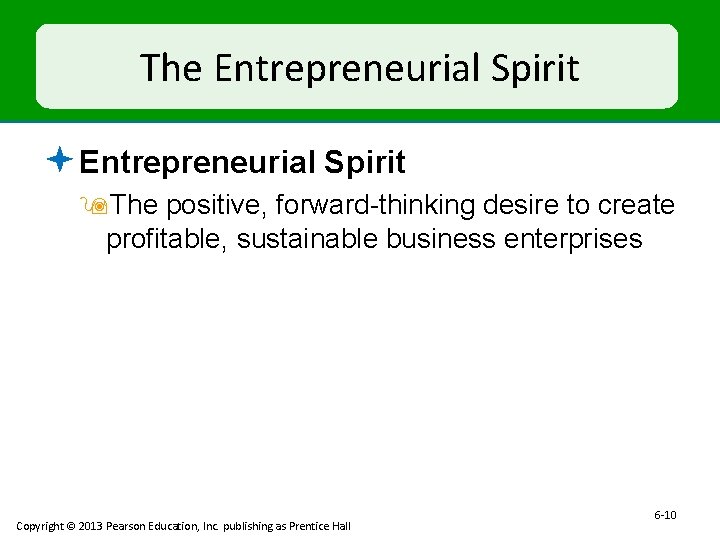 The Entrepreneurial Spirit

Entrepreneurial Spirit

The positive, forward-thinking desire to create profitable, sustainable business enterprises

6-10

Copyright © 2013 Pearson Education, Inc. publishing as Prentice Hall